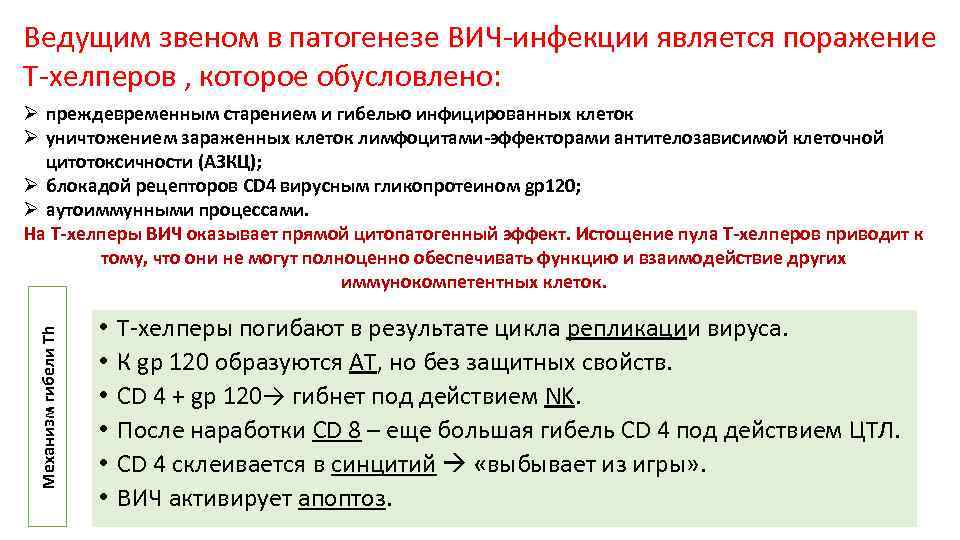 Ведущим звеном в патогенезе ВИЧ-инфекции является поражение Т-хелперов , которое обусловлено:

➢ преждевременным старением и гибелью инфицированных клеток
➢ уничтожением зараженных клеток лимфоцитами-эффекторами антителозависимой клеточной цитотоксичности (АЗКЦ);
➢ блокадой рецепторов CD4 вирусным гликопротеином gp120;
➢ аутоиммунными процессами.

На Т-хелперы ВИЧ оказывает прямой цитопатогенный эффект. Истощение пула Т-хелперов приводит к тому, что они не могут полноценно обеспечивать функцию и взаимодействие других иммунокомпетентных клеток.

Механизм гибели Th

• Т-хелперы погибают в результате цикла репликации вируса.
• К gp 120 образуются АТ, но без защитных свойств.
• CD 4 + gp 120→ гибнет под действием NK.
• После наработки CD 8 – еще большая гибель CD 4 под действием ЦТЛ.
• CD 4 склеивается в синцитий → «выбывает из игры».
• ВИЧ активирует апоптоз.